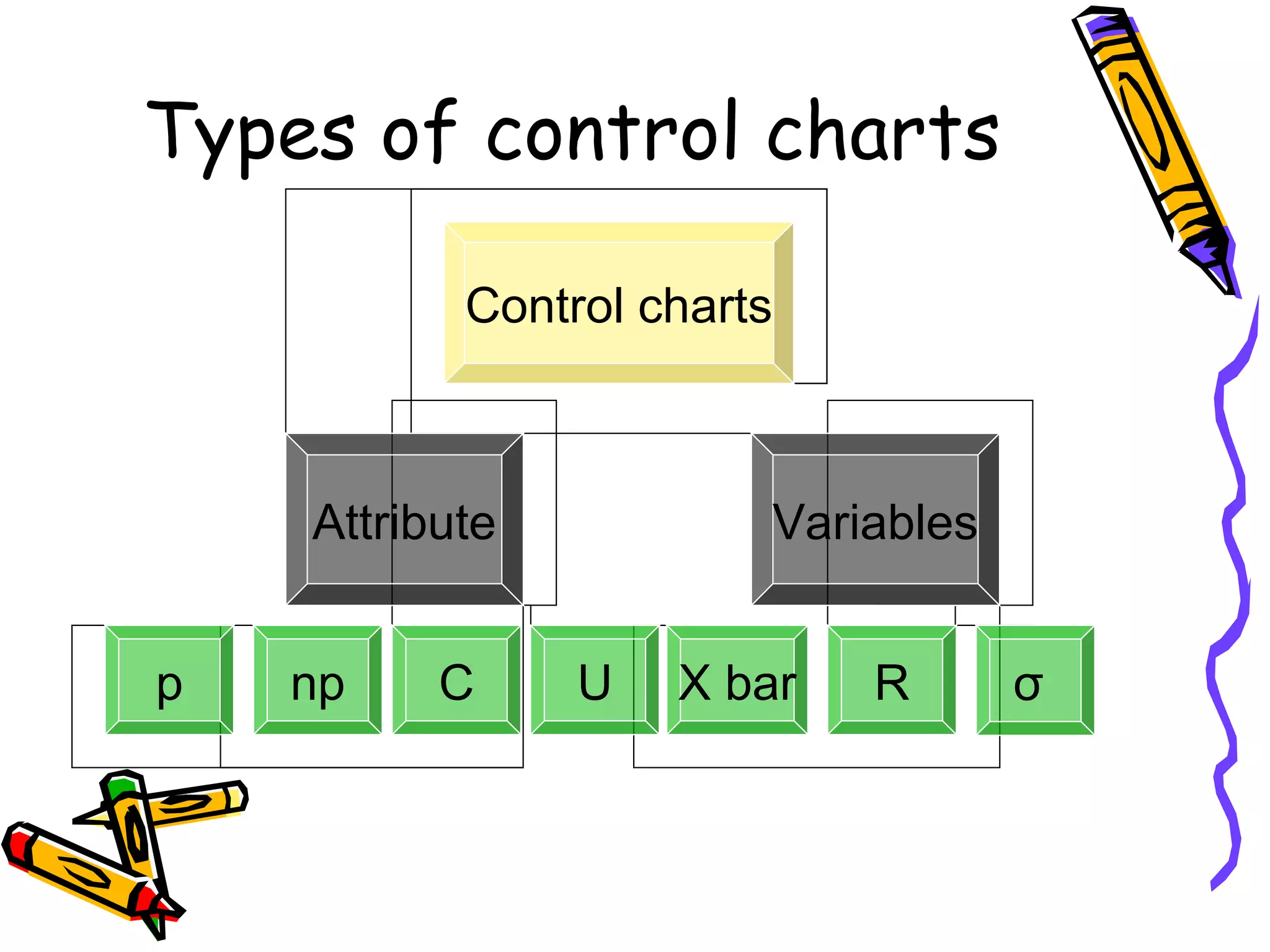 Types of control charts

Control charts

Attribute

Variables

p

np

C

U

X bar

R

σ